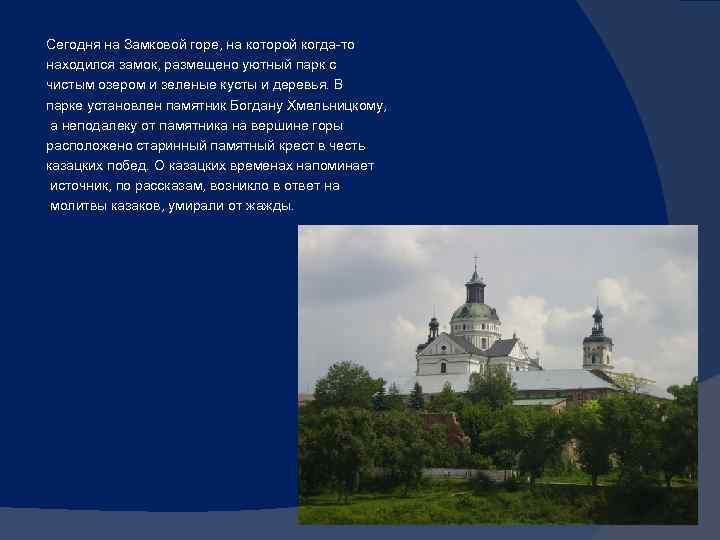 Сегодня на Замковой горе, на которой когда-то находился замок, размещено уютный парк с чистым озером и зеленые кусты и деревья. В парке установлен памятник Богдану Хмельницкому, а неподалеку от памятника на вершине горы расположено старинный памятный крест в честь казацких побед. О казацких временах напоминает источник, по рассказам, возникло в ответ на молитвы казаков, умирали от жажды.